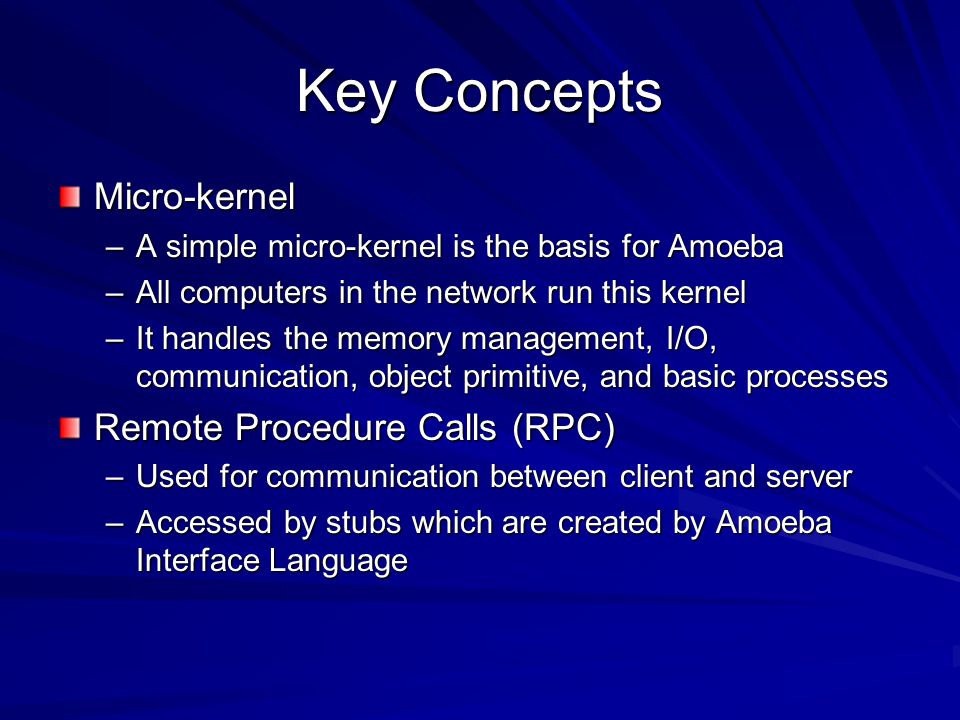 Key Concepts

Micro-kernel

– A simple micro-kernel is the basis for Amoeba
– All computers in the network run this kernel
– It handles the memory management, I/O, communication, object primitive, and basic processes

Remote Procedure Calls (RPC)

– Used for communication between client and server
– Accessed by stubs which are created by Amoeba Interface Language